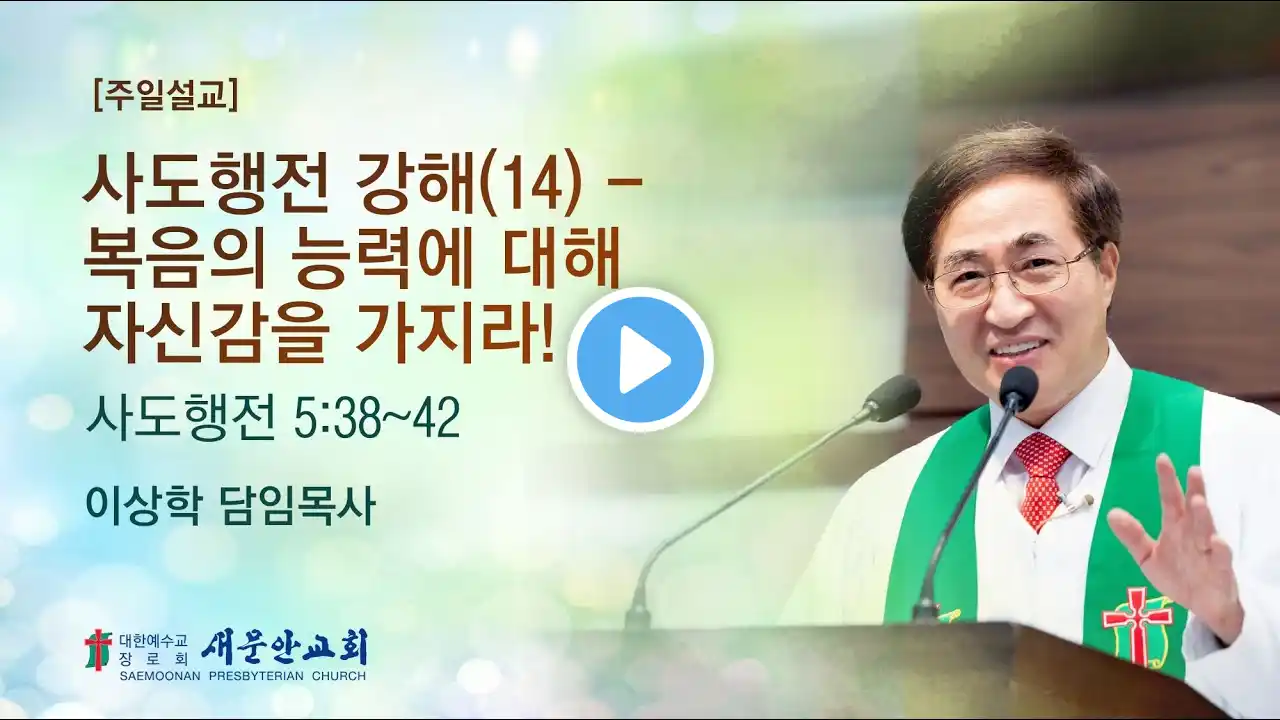 [주일설교]

사도행전 강해(14) – 복음의 능력에 대해 자신감을 가지라!

사도행전 5:38~42

이상학 담임목사

대한예수교 장로회 새문안교회
SAEMOONAN PRESBYTERIAN CHURCH